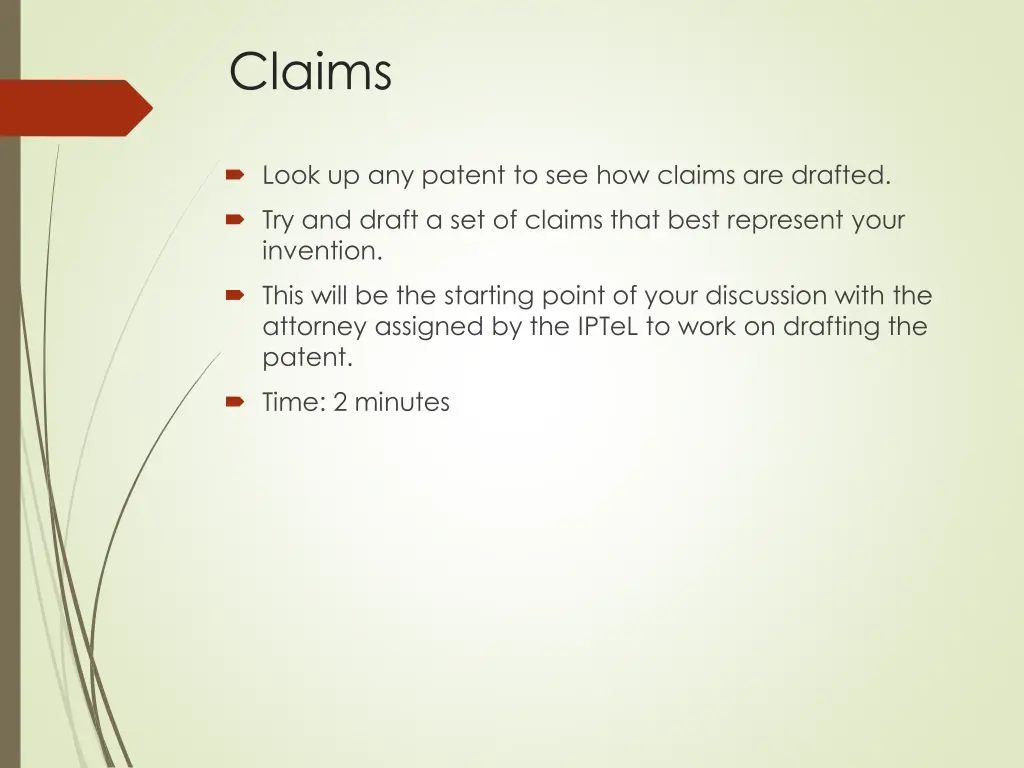 Claims

Look up any patent to see how claims are drafted.

Try and draft a set of claims that best represent your invention.

This will be the starting point of your discussion with the attorney assigned by the IPTeL to work on drafting the patent.

Time: 2 minutes